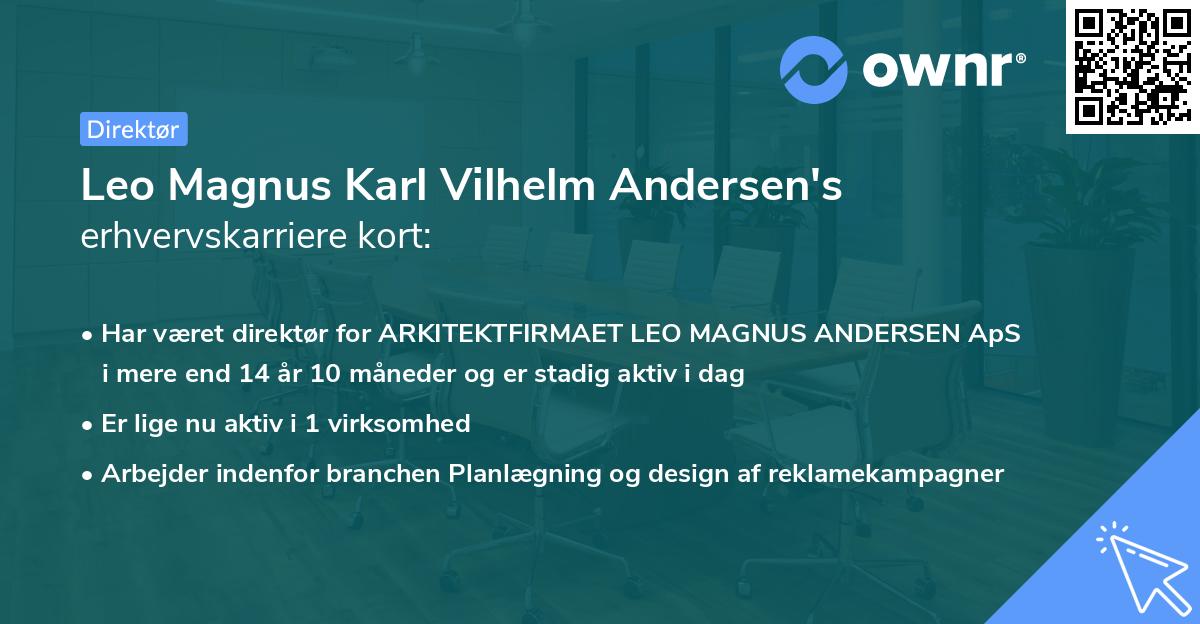 ownr®

Direktør

Leo Magnus Karl Vilhelm Andersen's erhvervskarriere kort:

• Har været direktør for ARKITEKTFIRMAET LEO MAGNUS ANDERSEN ApS i mere end 14 år 10 måneder og er stadig aktiv i dag

• Er lige nu aktiv i 1 virksomhed

• Arbejder indenfor branchen Planlægning og design af reklamekampagner